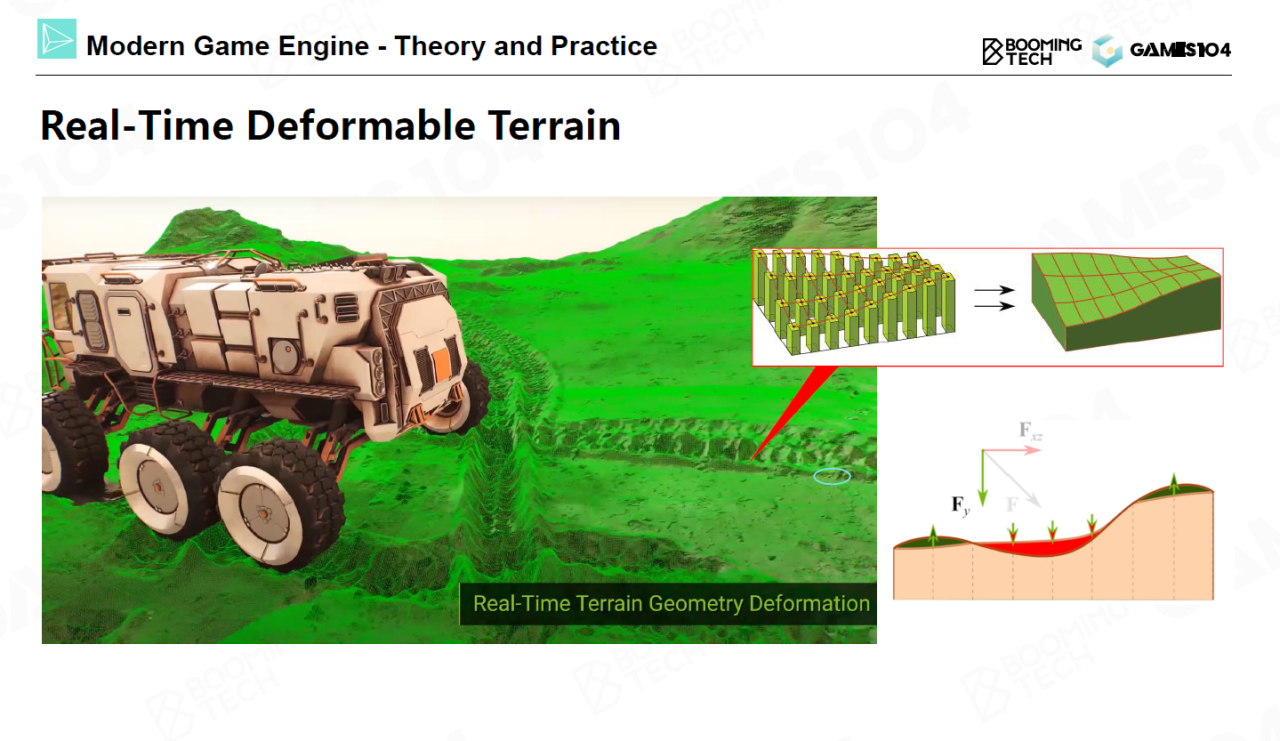 Modern Game Engine - Theory and Practice

BOOMING TECH GAMES104

Real-Time Deformable Terrain

Real-Time Terrain Geometry Deformation

$\mathbf{F}_{xz}$

$\mathbf{F}_y$

$\mathbf{F}$